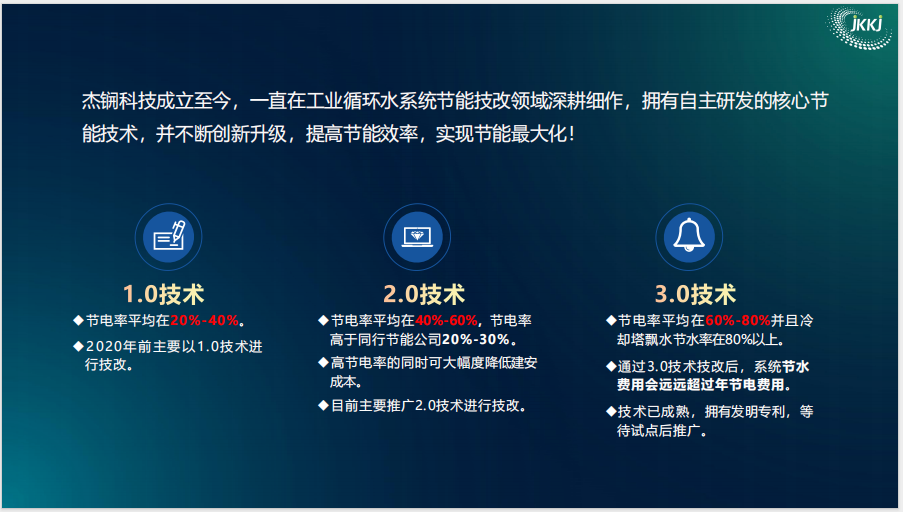 JKKJ

杰锎科技成立至今，一直在工业循环水系统节能技改领域深耕细作，拥有自主研发的核心节能技术，并不断创新升级，提高节能效率，实现节能最大化！

1.0技术
◆节电率平均在20%-40%。
◆2020年前主要以1.0技术进行技改。

2.0技术
◆节电率平均在40%-60%，节电率高于同行节能公司20%-30%。
◆高节电率的同时可大幅度降低建安成本。
◆目前主要推广2.0技术进行技改。

3.0技术
◆节电率平均在60%-80%并且冷却塔飘水节水率在80%以上。
◆通过3.0技术技改后，系统节水费用会远远超过年节电费用。
◆技术已成熟，拥有发明专利，等待试点后推广。